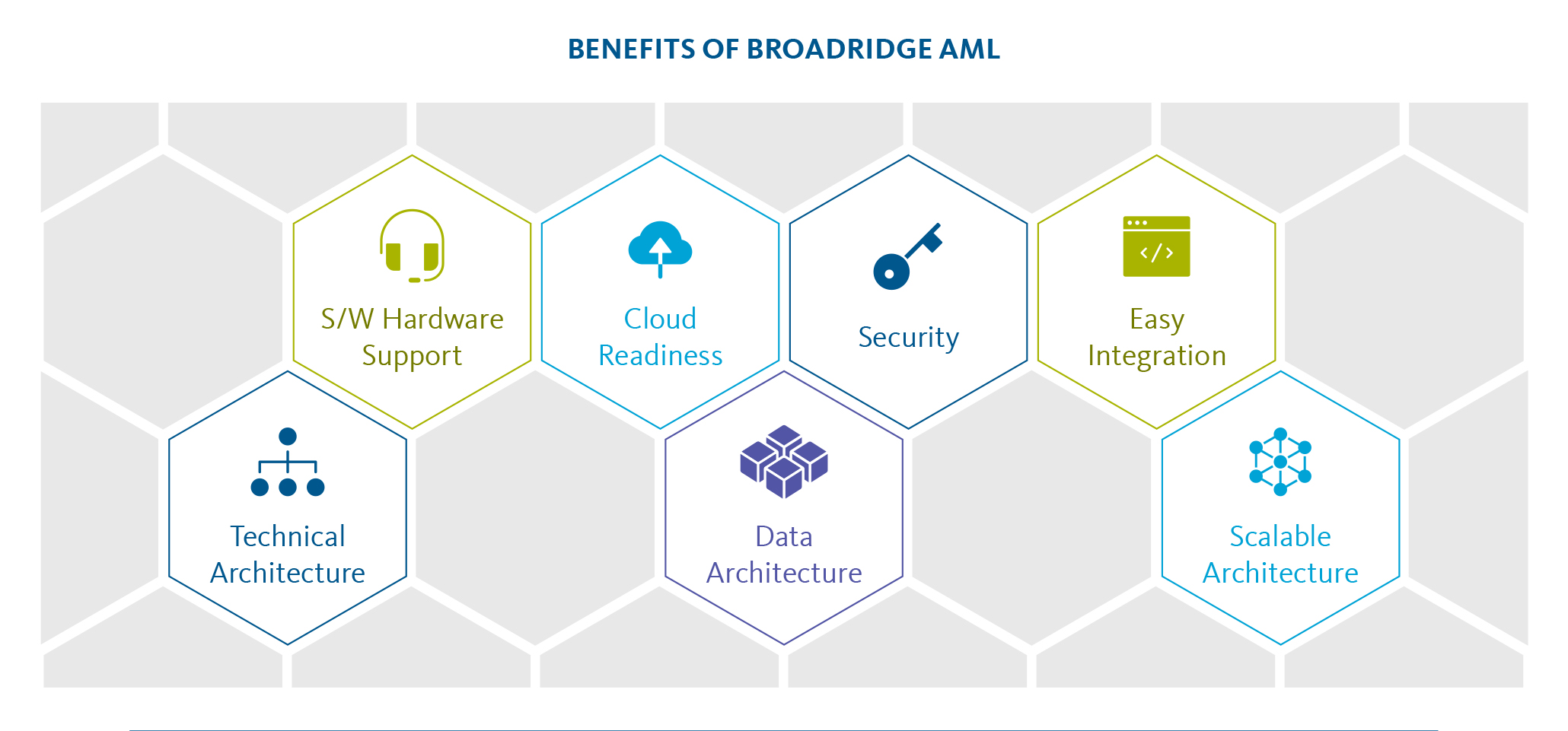 BENEFITS OF BROADRIDGE AML

S/W Hardware Support

Cloud Readiness

Security

Easy Integration

Technical Architecture

Data Architecture

Scalable Architecture